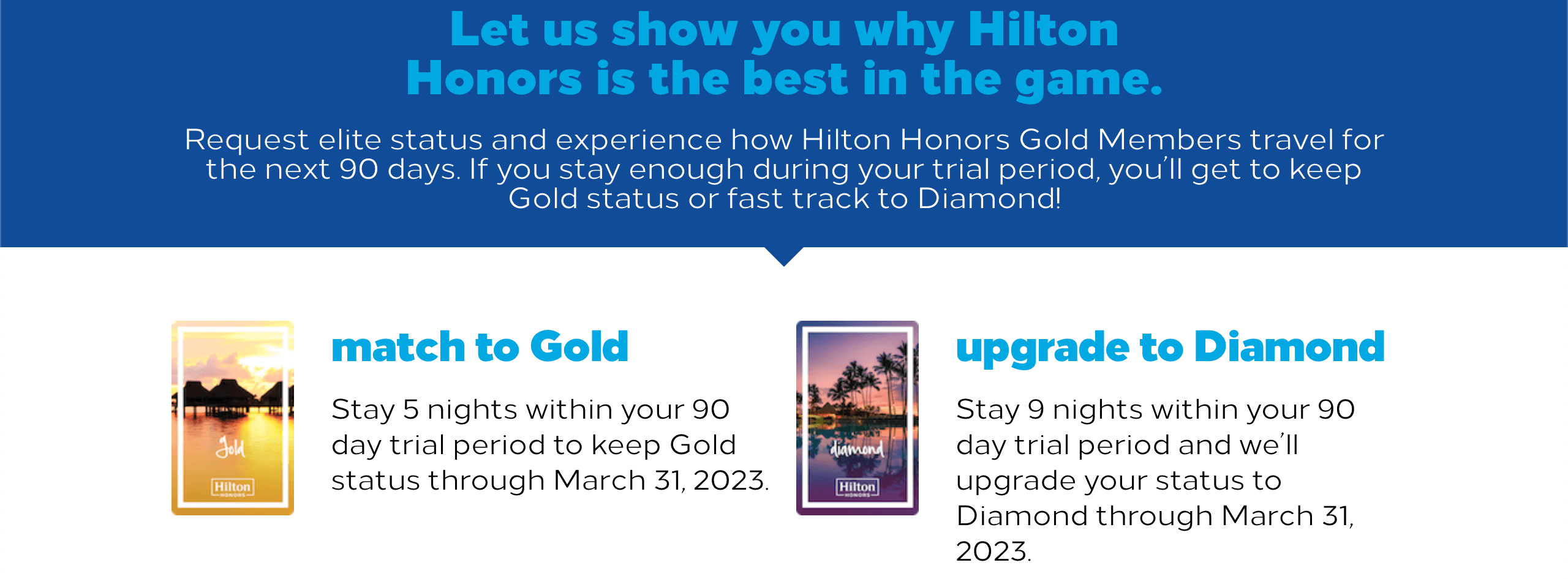 Let us show you why Hilton Honors is the best in the game.

Request elite status and experience how Hilton Honors Gold Members travel for the next 90 days. If you stay enough during your trial period, you'll get to keep Gold status or fast track to Diamond!

Gold

Hilton HONORS

match to Gold

Stay 5 nights within your 90 day trial period to keep Gold status through March 31, 2023.

diamond

Hilton HONORS

upgrade to Diamond

Stay 9 nights within your 90 day trial period and we'll upgrade your status to Diamond through March 31, 2023.